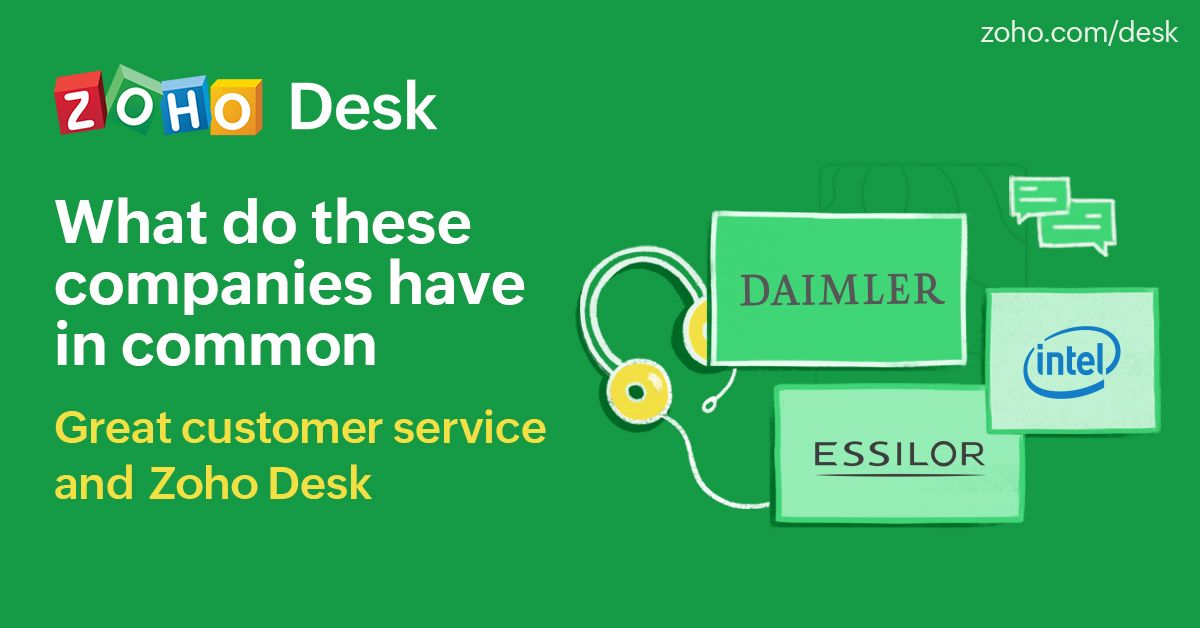 zoho.com/desk

ZOHO Desk

What do these companies have in common

Great customer service and Zoho Desk

DAIMLER

intel

ESSILOR